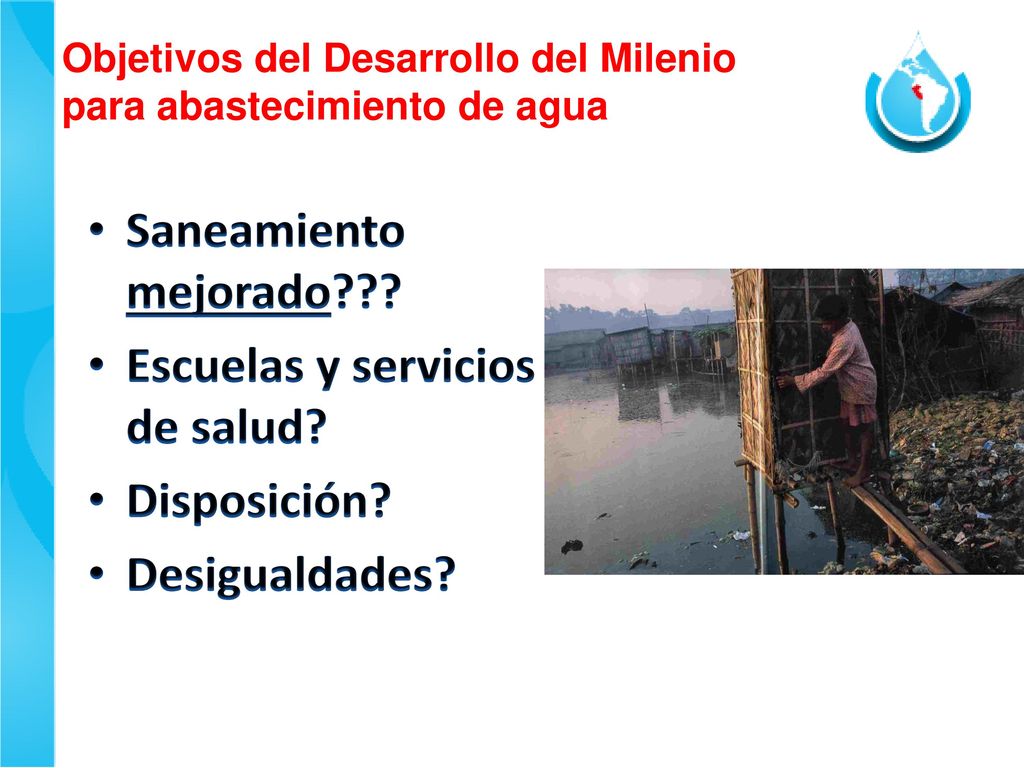 Objetivos del Desarrollo del Milenio para abastecimiento de agua

• Saneamiento mejorado???
• Escuelas y servicios de salud?
• Disposición?
• Desigualdades?